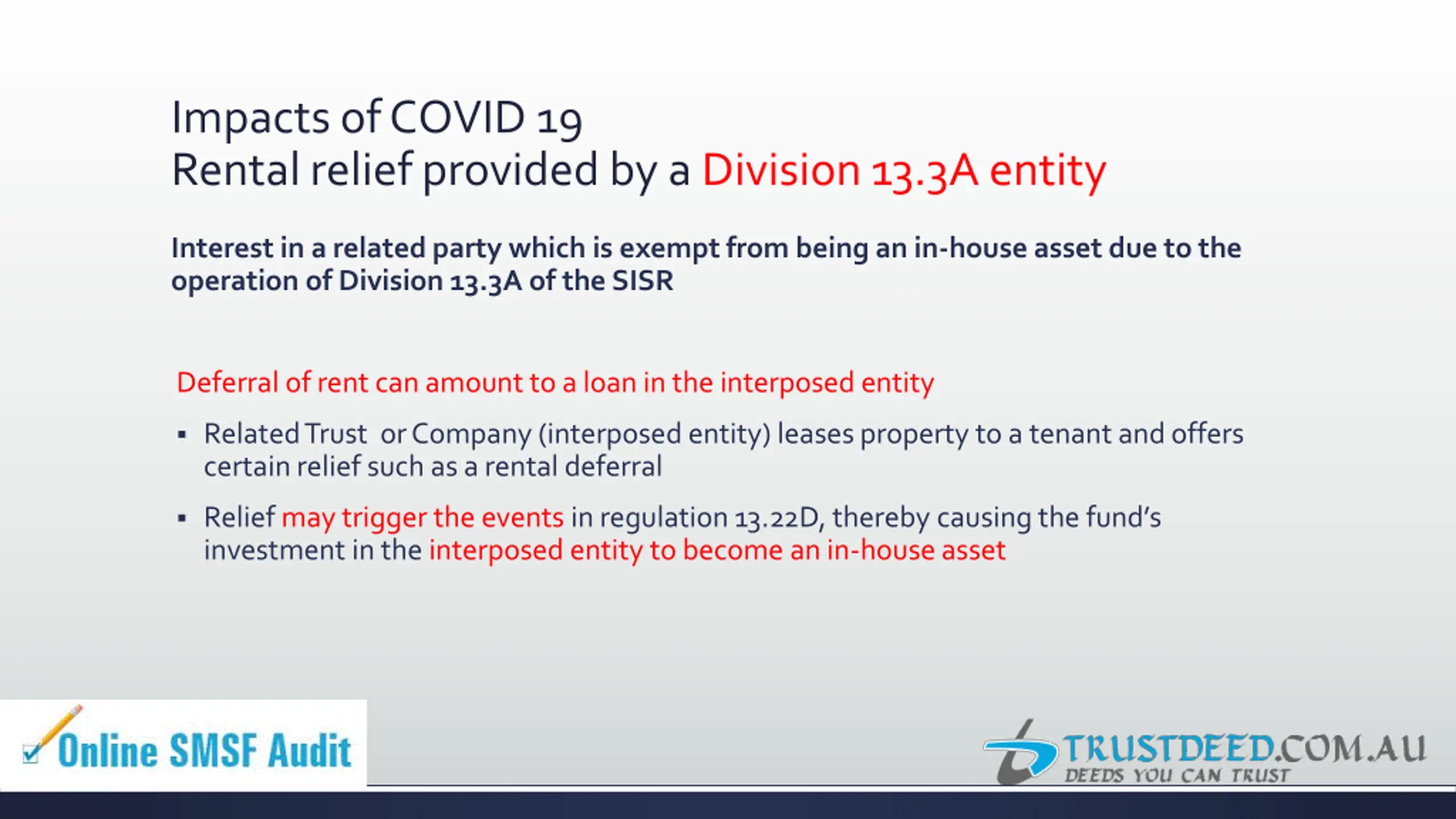 Impacts of COVID 19
Rental relief provided by a Division 13.3A entity

Interest in a related party which is exempt from being an in-house asset due to the operation of Division 13.3A of the SISR

Deferral of rent can amount to a loan in the interposed entity

▪ Related Trust or Company (interposed entity) leases property to a tenant and offers certain relief such as a rental deferral

▪ Relief may trigger the events in regulation 13.22D, thereby causing the fund's investment in the interposed entity to become an in-house asset

Online SMSF Audit

TRUSTDEED.COM.AU
DEEDS YOU CAN TRUST